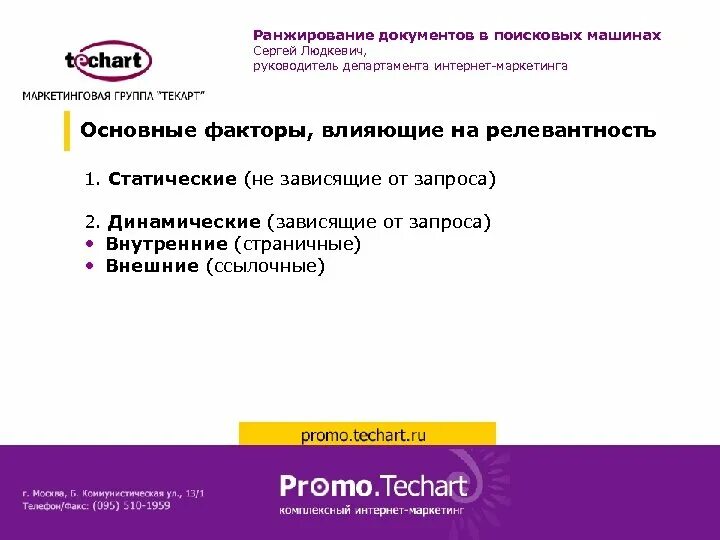 techart
МАРКЕТИНГОВАЯ ГРУППА "ТЕКАРТ"

Ранжирование документов в поисковых машинах
Сергей Людкевич,
руководитель департамента интернет-маркетинга

Основные факторы, влияющие на релевантность

1. Статические (не зависящие от запроса)

2. Динамические (зависящие от запроса)
• Внутренние (страничные)
• Внешние (ссылочные)

promo.techart.ru

г. Москва, Б. Коммунистическая ул., 13/1
Телефон/Факс: (095) 510-1959

Promo.Techart
комплексный интернет-маркетинг